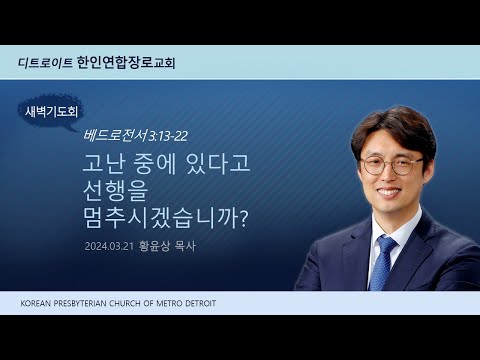 디트로이트 한인연합장로교회

새벽기도회

베드로전서 3:13-22

고난 중에 있다고
선행을
멈추시겠습니까?

2024.03.21 황윤상 목사

KOREAN PRESBYTERIAN CHURCH OF METRO DETROIT